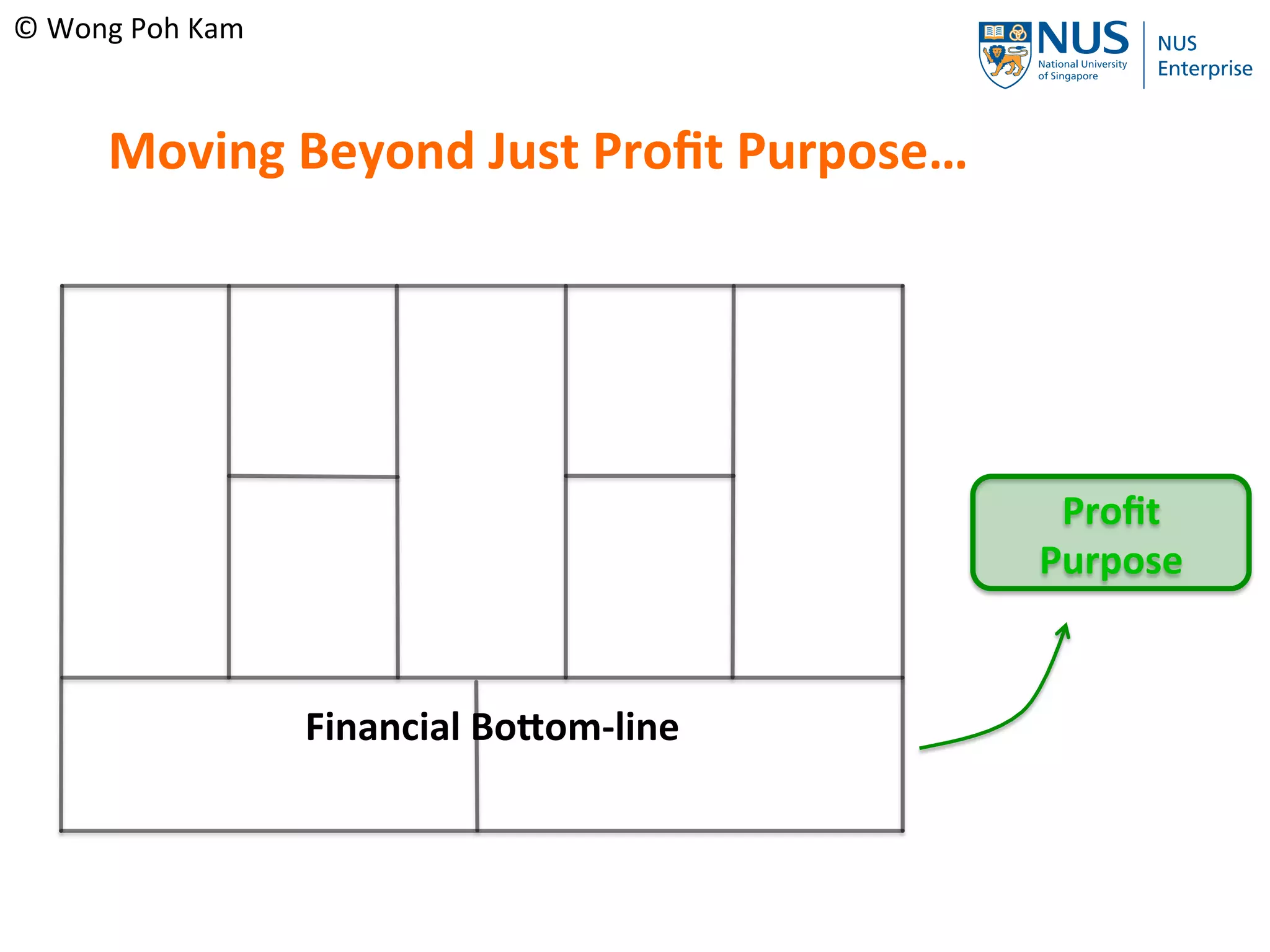 © Wong Poh Kam

NUS National University of Singapore

NUS Enterprise

Moving Beyond Just Profit Purpose…

Financial Bottom-line

Profit Purpose